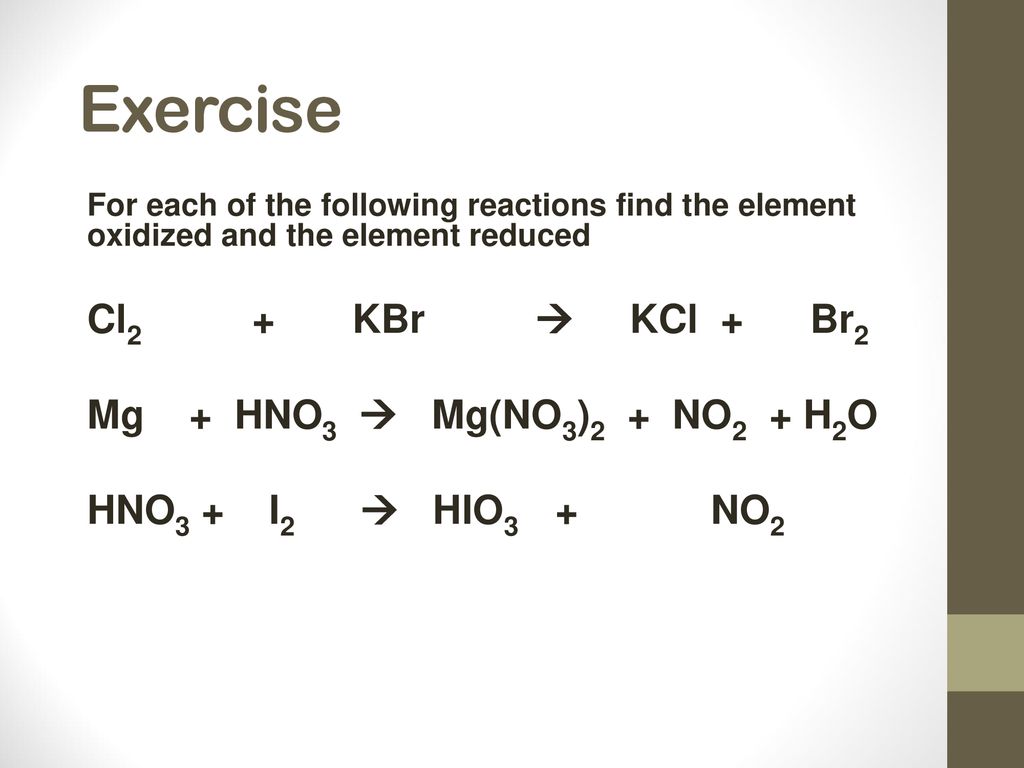 Exercise

For each of the following reactions find the element oxidized and the element reduced

$Cl_2 + KBr \rightarrow KCl + Br_2$

$Mg + HNO_3 \rightarrow Mg(NO_3)_2 + NO_2 + H_2O$

$HNO_3 + I_2 \rightarrow HIO_3 + NO_2$